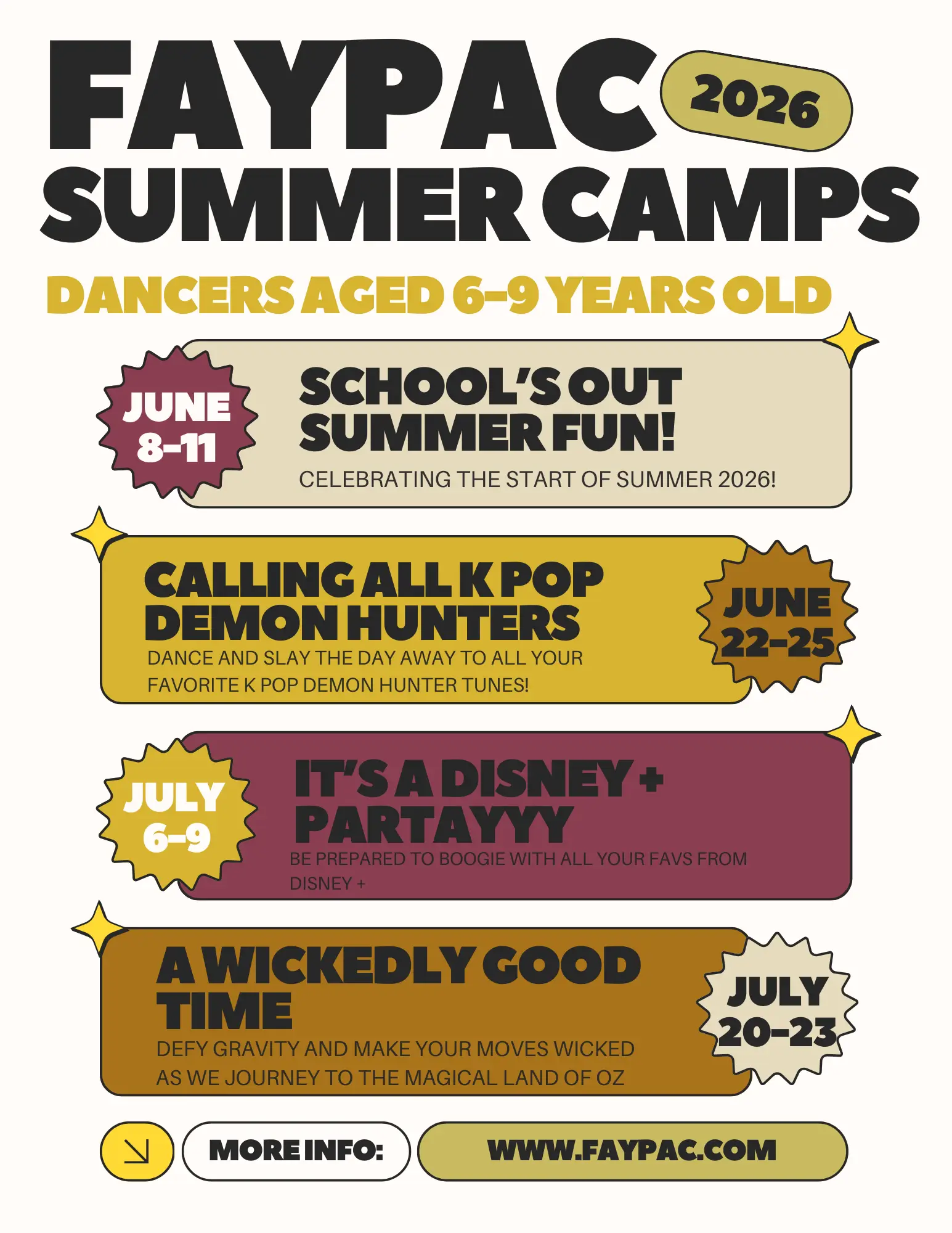 FAYPAC 2026
SUMMER CAMPS

DANCERS AGED 6-9 YEARS OLD

JUNE 8-11

SCHOOL'S OUT SUMMER FUN!

CELEBRATING THE START OF SUMMER 2026!

CALLING ALL K POP DEMON HUNTERS

DANCE AND SLAY THE DAY AWAY TO ALL YOUR FAVORITE K POP DEMON HUNTER TUNES!

JUNE 22-25

JULY 6-9

IT'S A DISNEY + PARTAYYY

BE PREPARED TO BOOGIE WITH ALL YOUR FAVS FROM DISNEY +

A WICKEDLY GOOD TIME

DEFY GRAVITY AND MAKE YOUR MOVES WICKED AS WE JOURNEY TO THE MAGICAL LAND OF OZ

JULY 20-23

MORE INFO: WWW.FAYPAC.COM